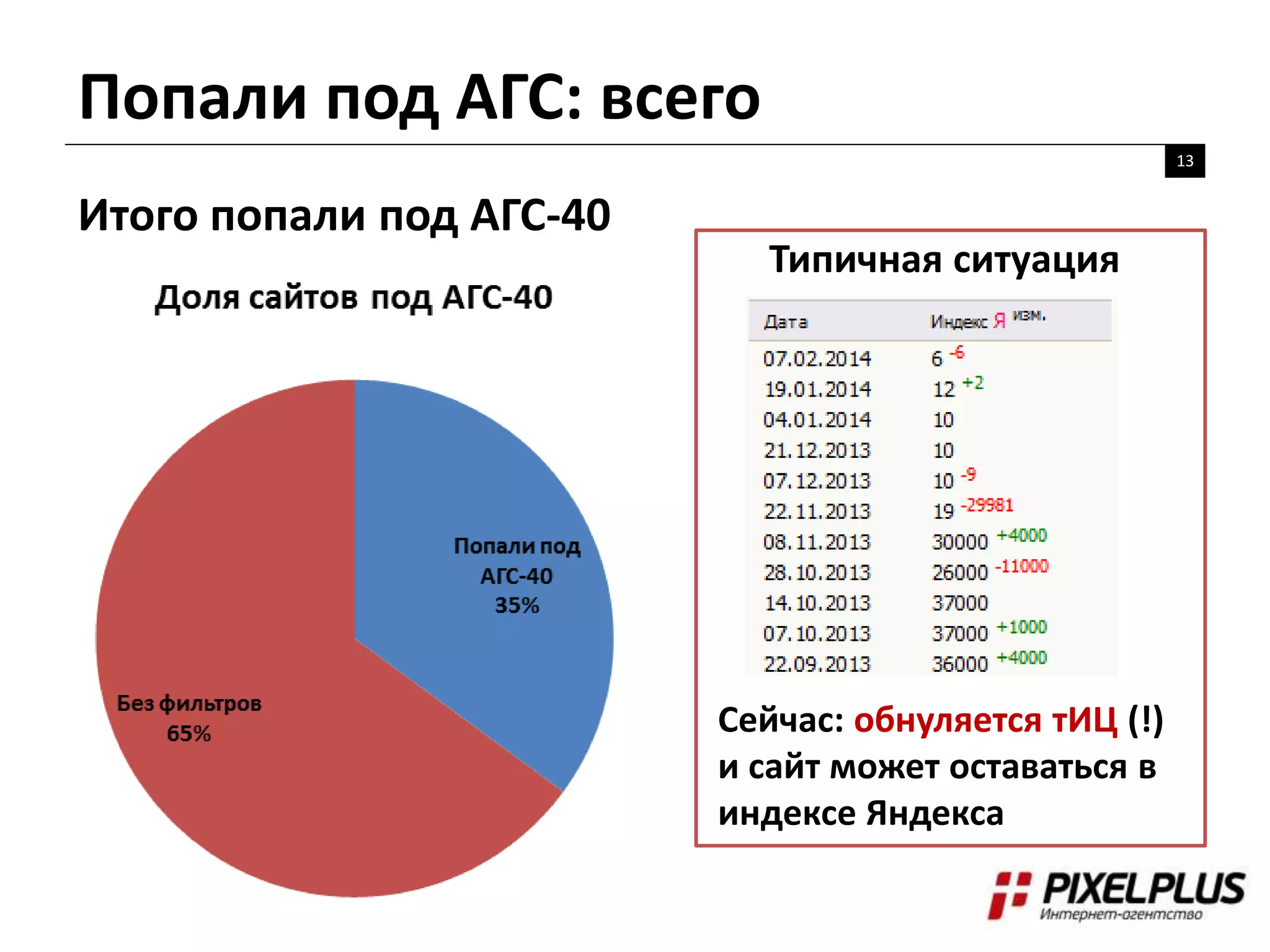 Попали под АГС: всего

13

Итого попали под АГС-40

Доля сайтов под АГС-40

Попали под АГС-40 35%

Без фильтров 65%

Типичная ситуация

| Дата | Индекс Я изм. |
|---|---|
| 07.02.2014 | 6 -6 |
| 19.01.2014 | 12 +2 |
| 04.01.2014 | 10 |
| 21.12.2013 | 10 |
| 07.12.2013 | 10 -9 |
| 22.11.2013 | 19 -29981 |
| 08.11.2013 | 30000 +4000 |
| 28.10.2013 | 26000 -11000 |
| 14.10.2013 | 37000 |
| 07.10.2013 | 37000 +1000 |
| 22.09.2013 | 36000 +4000 |

Сейчас: обнуляется тИЦ (!) и сайт может оставаться в индексе Яндекса

PIXELPLUS
Интернет-агентство